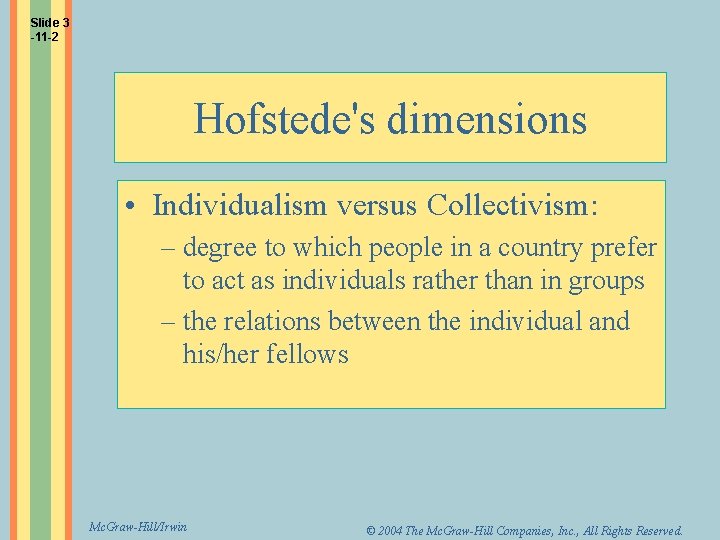 Slide 3
-11-2

Hofstede's dimensions

• Individualism versus Collectivism:
– degree to which people in a country prefer to act as individuals rather than in groups
– the relations between the individual and his/her fellows

McGraw-Hill/Irwin

© 2004 The McGraw-Hill Companies, Inc., All Rights Reserved.